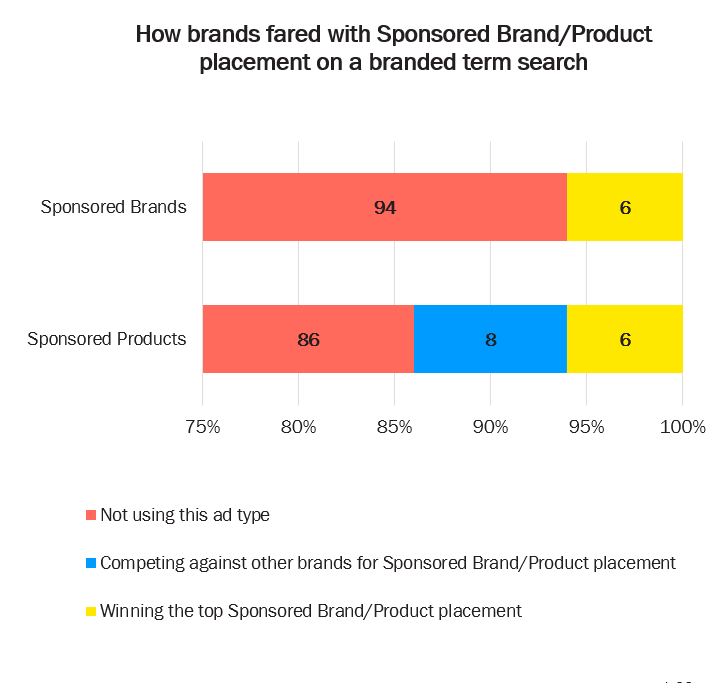 How brands fared with Sponsored Brand/Product placement on a branded term search

Sponsored Brands
94
6

Sponsored Products
86
8
6

75%
80%
85%
90%
95%
100%

Not using this ad type
Competing against other brands for Sponsored Brand/Product placement
Winning the top Sponsored Brand/Product placement